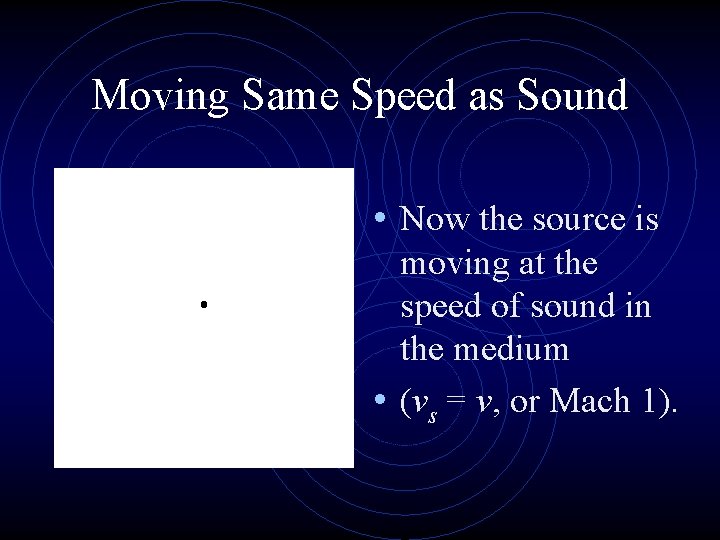 Moving Same Speed as Sound

• Now the source is moving at the speed of sound in the medium

• ($v_s = v$, or Mach 1).